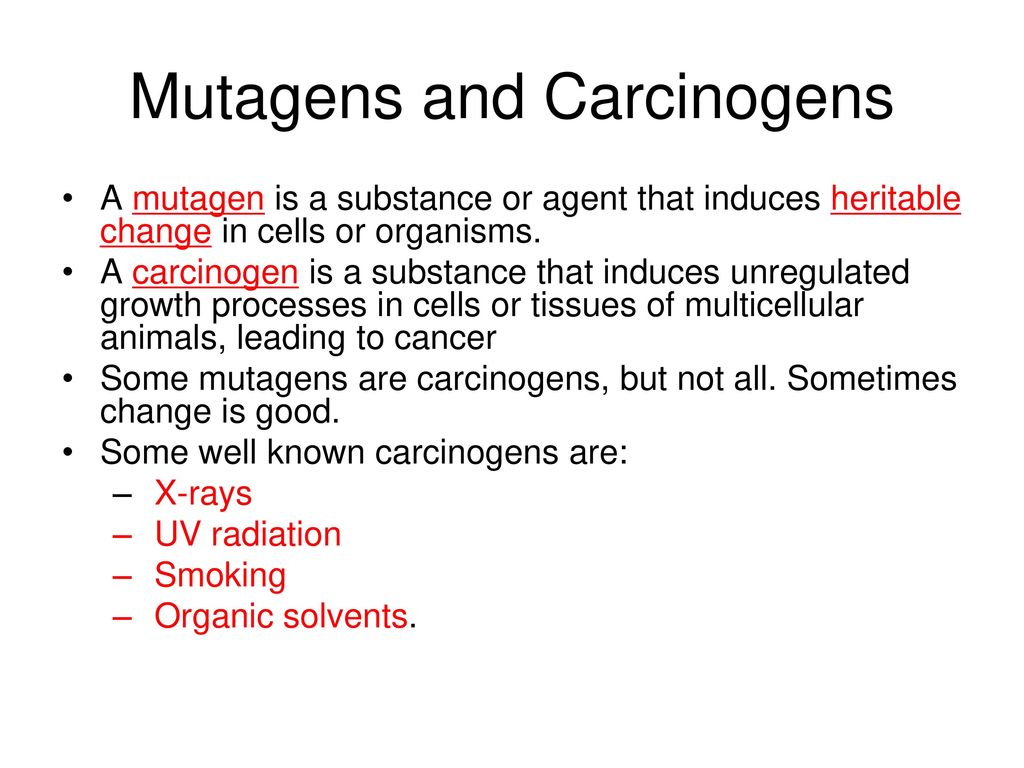 Mutagens and Carcinogens

• A mutagen is a substance or agent that induces heritable change in cells or organisms.
• A carcinogen is a substance that induces unregulated growth processes in cells or tissues of multicellular animals, leading to cancer
• Some mutagens are carcinogens, but not all. Sometimes change is good.
• Some well known carcinogens are:
– X-rays
– UV radiation
– Smoking
– Organic solvents.